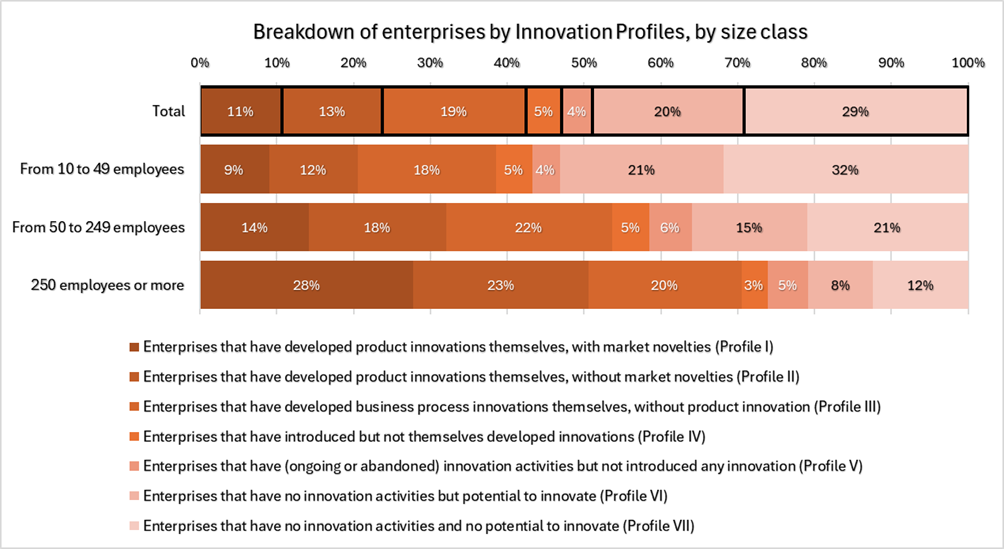 Breakdown of enterprises by Innovation Profiles, by size class

0% 10% 20% 30% 40% 50% 60% 70% 80% 90% 100%

Total 11% 13% 19% 5% 4% 20% 29%

From 10 to 49 employees 9% 12% 18% 5% 4% 21% 32%

From 50 to 249 employees 14% 18% 22% 5% 6% 15% 21%

250 employees or more 28% 23% 20% 3% 5% 8% 12%

Enterprises that have developed product innovations themselves, with market novelties (Profile I)
Enterprises that have developed product innovations themselves, without market novelties (Profile II)
Enterprises that have developed business process innovations themselves, without product innovation (Profile III)
Enterprises that have introduced but not themselves developed innovations (Profile IV)
Enterprises that have (ongoing or abandoned) innovation activities but not introduced any innovation (Profile V)
Enterprises that have no innovation activities but potential to innovate (Profile VI)
Enterprises that have no innovation activities and no potential to innovate (Profile VII)